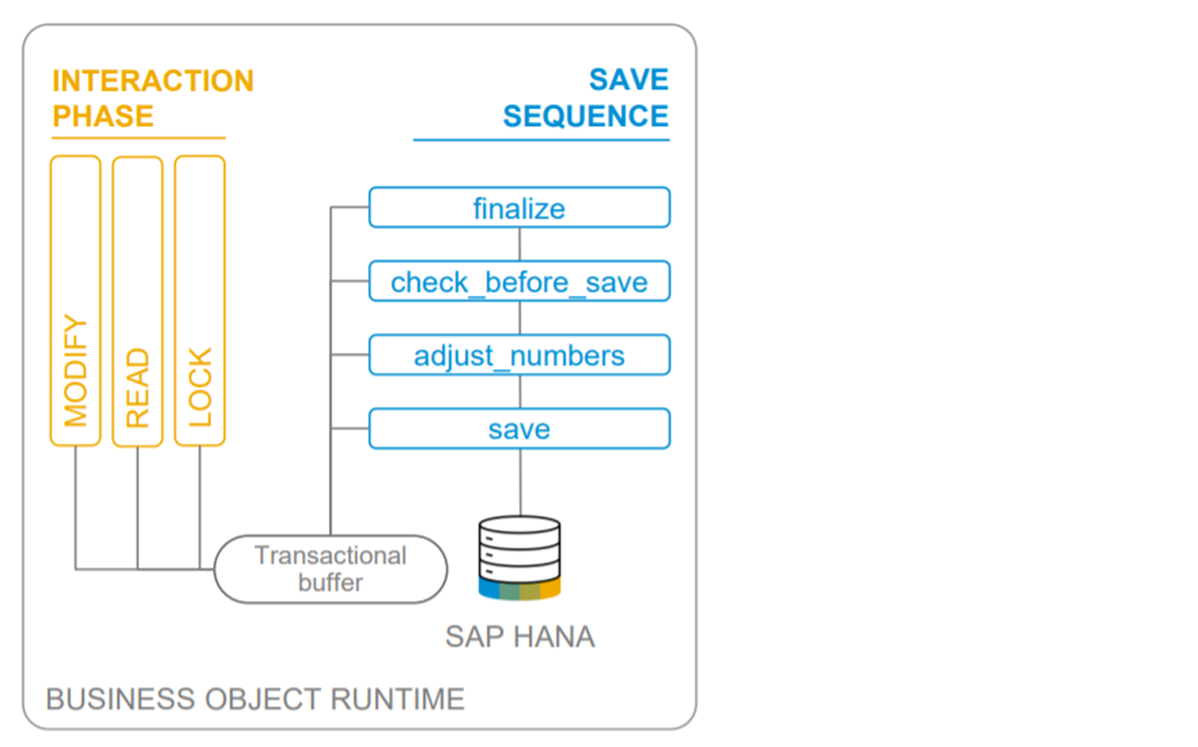 INTERACTION PHASE

SAVE SEQUENCE

MODIFY

READ

LOCK

finalize

check_before_save

adjust_numbers

save

Transactional buffer

SAP HANA

BUSINESS OBJECT RUNTIME